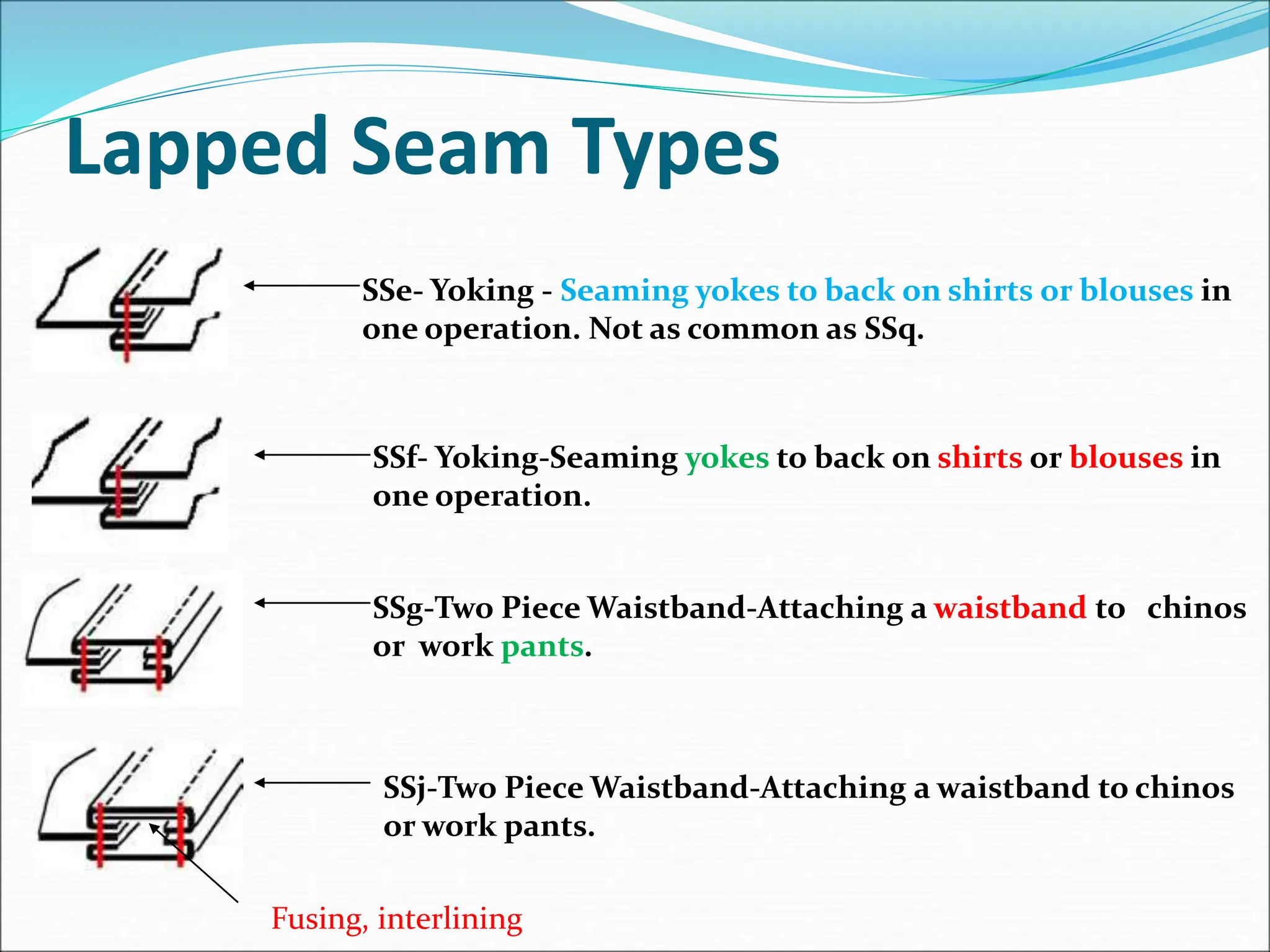 Lapped Seam Types

SSe- Yoking - Seaming yokes to back on shirts or blouses in one operation. Not as common as SSq.

SSf- Yoking-Seaming yokes to back on shirts or blouses in one operation.

SSg-Two Piece Waistband-Attaching a waistband to chinos or work pants.

SSj-Two Piece Waistband-Attaching a waistband to chinos or work pants.

Fusing, interlining